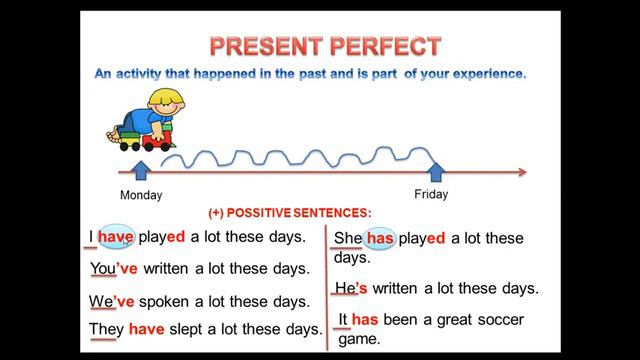 PRESENT PERFECT

An activity that happened in the past and is part of your experience.

Monday

Friday

(+) POSSITIVE SENTENCES:

I have played a lot these days.

You've written a lot these days.

We've spoken a lot these days.

They have slept a lot these days.

She has played a lot these days.

He's written a lot these days.

It has been a great soccer game.